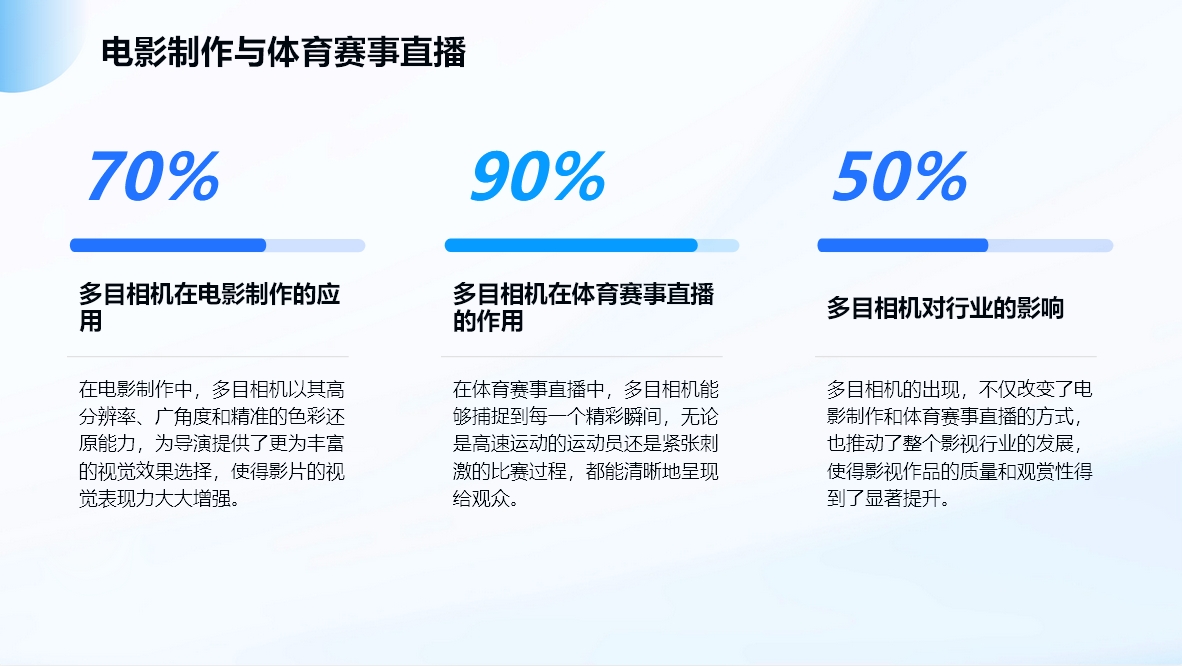 电影制作与体育赛事直播

70%

多目相机在电影制作的应用

在电影制作中，多目相机以其高分辨率、广角度和精准的色彩还原能力，为导演提供了更为丰富的视觉效果选择，使得影片的视觉表现力大大增强。

90%

多目相机在体育赛事直播的作用

在体育赛事直播中，多目相机能够捕捉到每一个精彩瞬间，无论是高速运动的运动员还是紧张刺激的比赛过程，都能清晰地呈现给观众。

50%

多目相机对行业的影响

多目相机的出现，不仅改变了电影制作和体育赛事直播的方式，也推动了整个影视行业的发展，使得影视作品的质量和观赏性得到了显著提升。